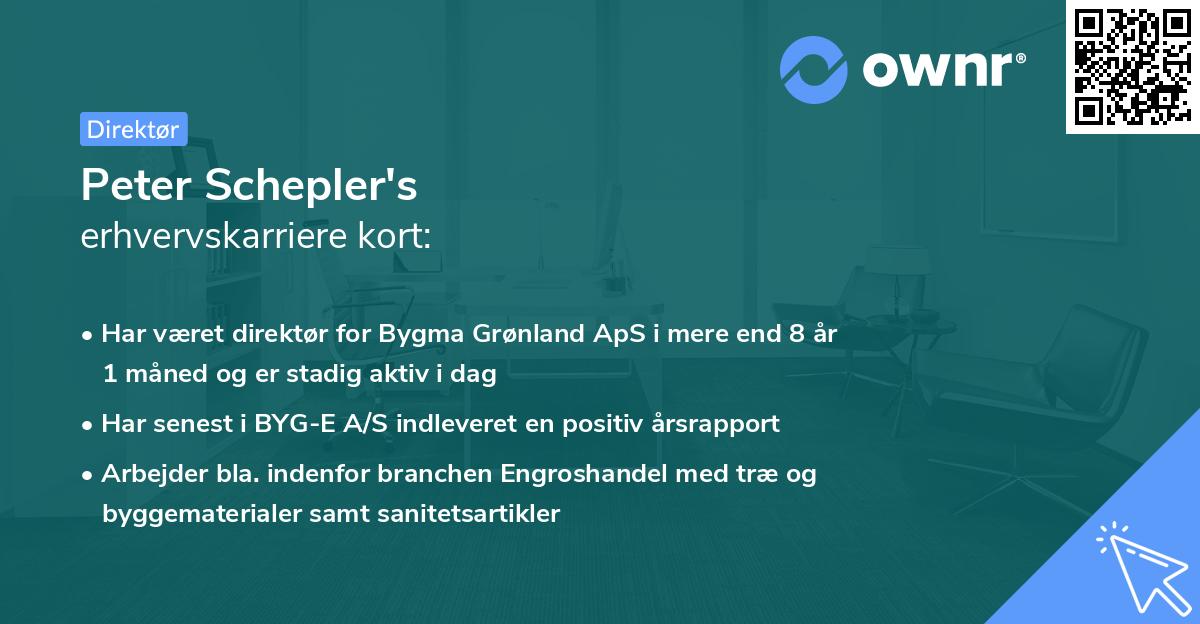 ownr®

Direktør

Peter Schepler's
erhvervskarriere kort:

• Har været direktør for Bygma Grønland ApS i mere end 8 år 1 måned og er stadig aktiv i dag

• Har senest i BYG-E A/S indleveret en positiv årsrapport

• Arbejder bla. indenfor branchen Engroshandel med træ og byggematerialer samt sanitetsartikler